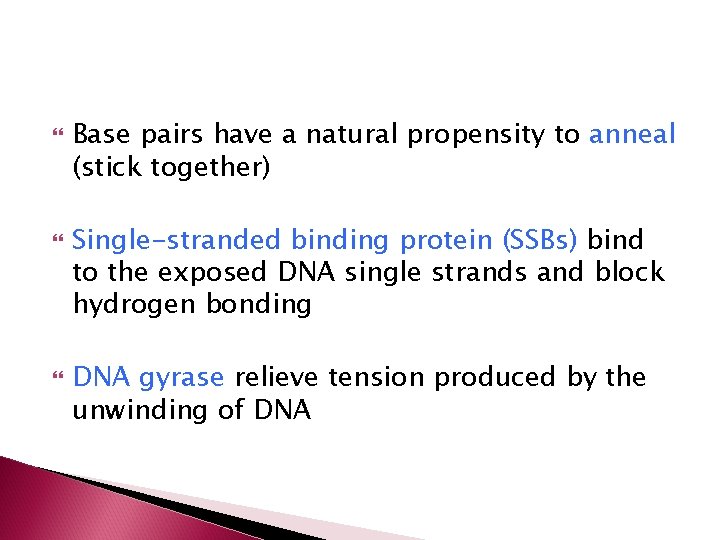 Base pairs have a natural propensity to anneal (stick together)

Single-stranded binding protein (SSBs) bind to the exposed DNA single strands and block hydrogen bonding

DNA gyrase relieve tension produced by the unwinding of DNA